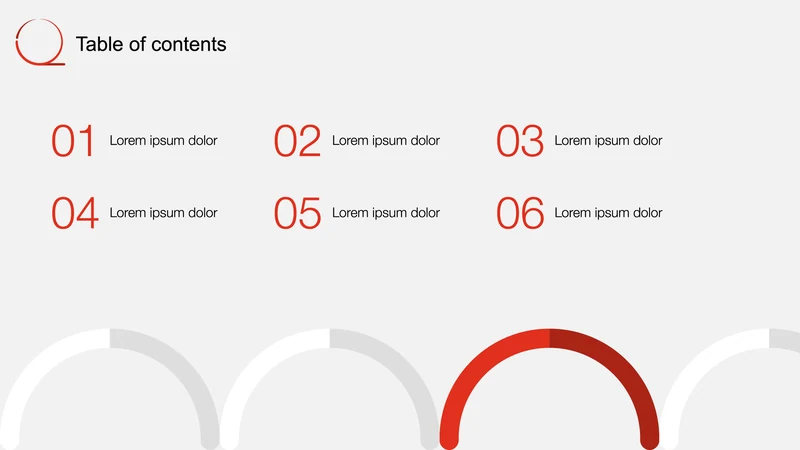 Table of contents

01 Lorem ipsum dolor

02 Lorem ipsum dolor

03 Lorem ipsum dolor

04 Lorem ipsum dolor

05 Lorem ipsum dolor

06 Lorem ipsum dolor